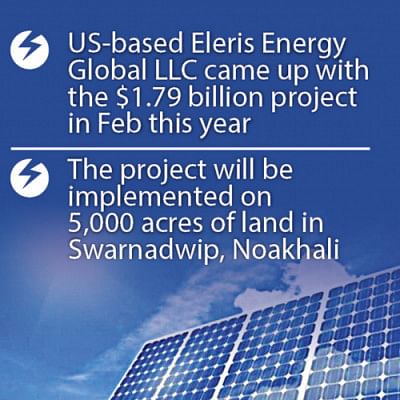 US-based Eleris Energy Global LLC came up with the \$1.79 billion project in Feb this year

The project will be implemented on 5,000 acres of land in Swarnadwip, Noakhali